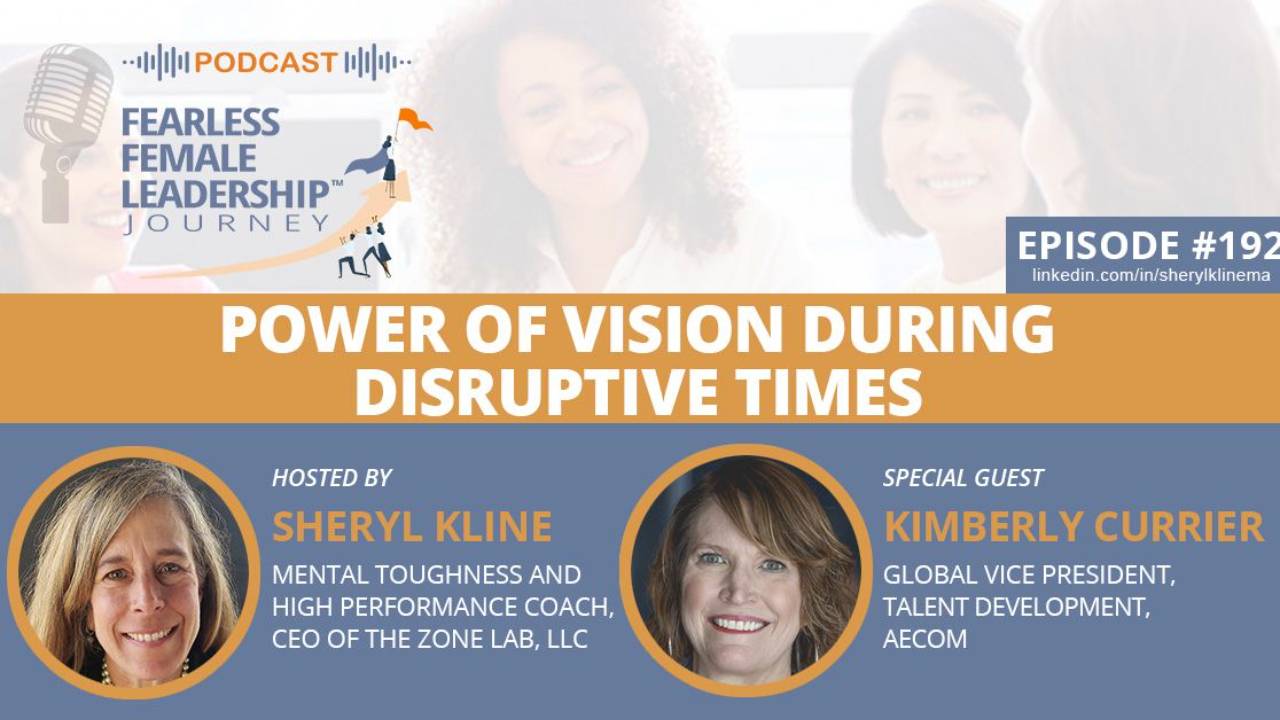 PODCAST

FEARLESS FEMALE LEADERSHIP™ JOURNEY

EPISODE #192
linkedin.com/in/sherylklinema

POWER OF VISION DURING DISRUPTIVE TIMES

HOSTED BY
SHERYL KLINE
MENTAL TOUGHNESS AND HIGH PERFORMANCE COACH, CEO OF THE ZONE LAB, LLC

SPECIAL GUEST
KIMBERLY CURRIER
GLOBAL VICE PRESIDENT, TALENT DEVELOPMENT, AECOM